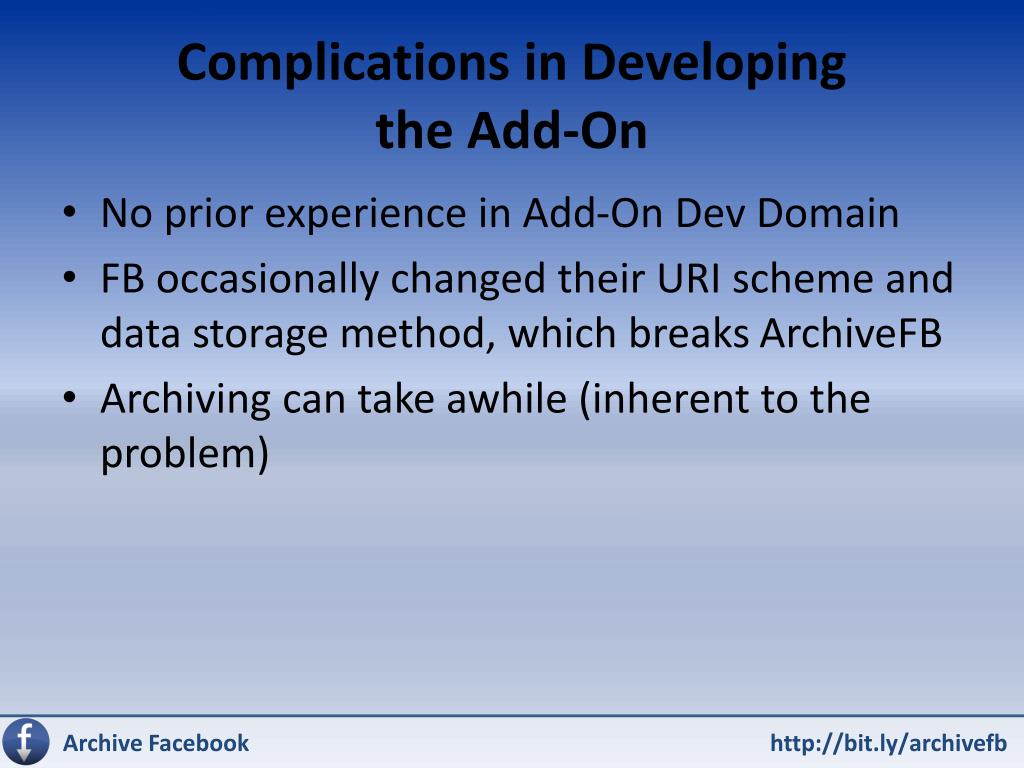 Complications in Developing the Add-On

• No prior experience in Add-On Dev Domain
• FB occasionally changed their URI scheme and data storage method, which breaks ArchiveFB
• Archiving can take awhile (inherent to the problem)

f

Archive Facebook

http://bit.ly/archivefb